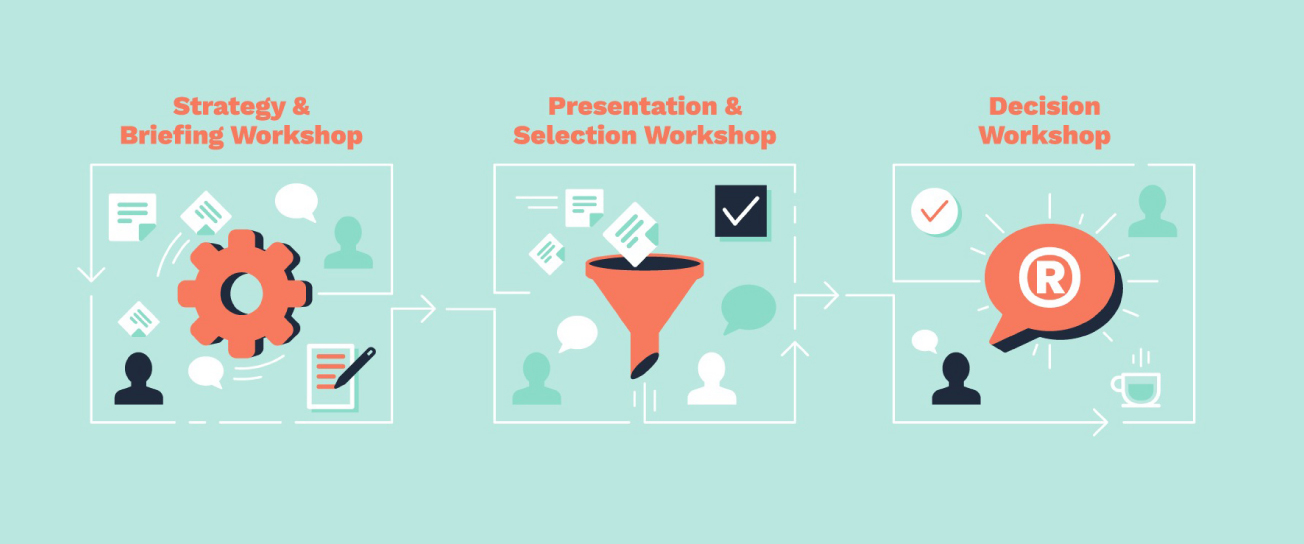 Strategy & Briefing Workshop

Presentation & Selection Workshop

Decision Workshop

®